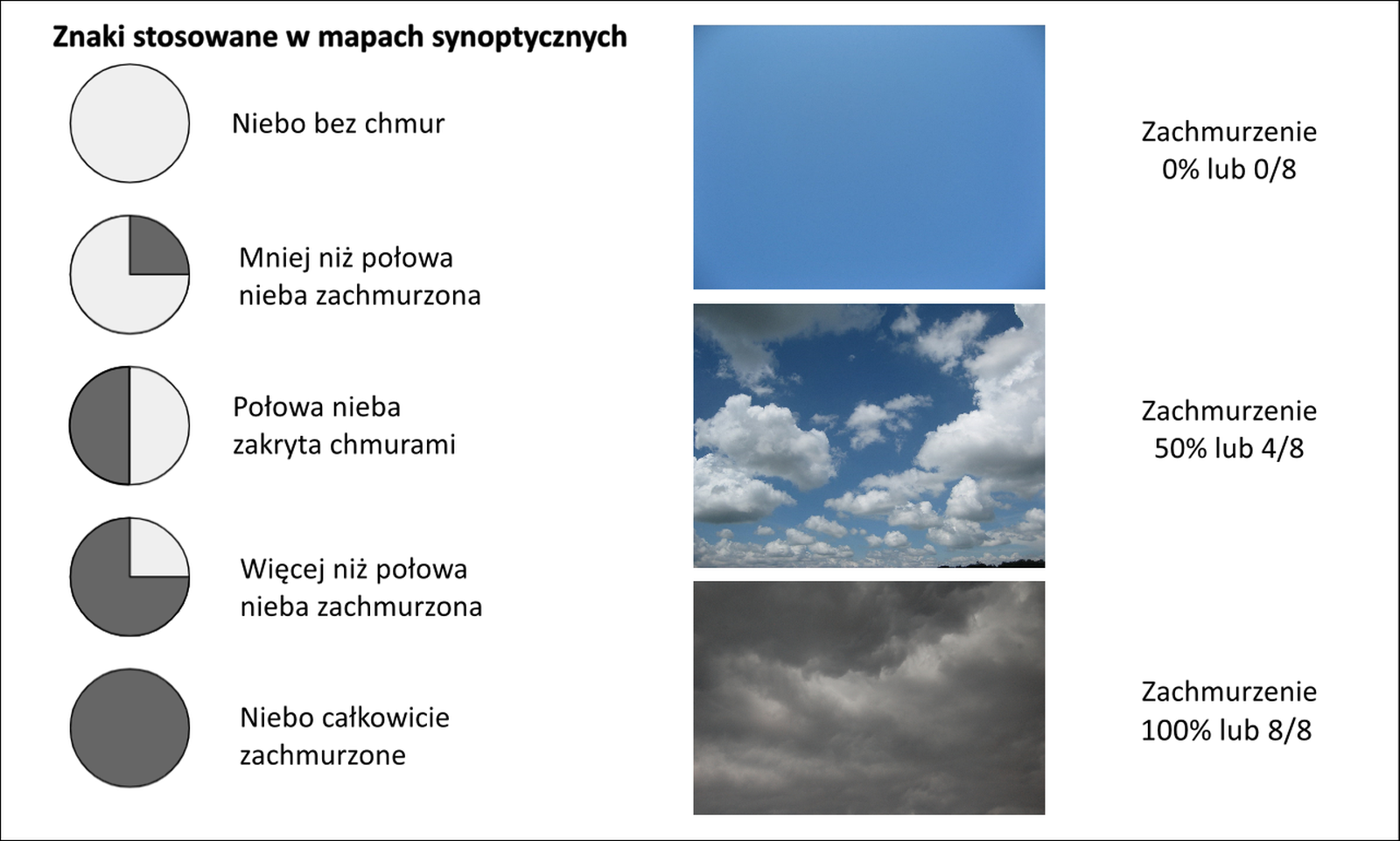 Znaki stosowane w mapach synoptycznych

Niebo bez chmur

Mniej niż połowa nieba zachmurzona

Połowa nieba zakryta chmurami

Więcej niż połowa nieba zachmurzona

Niebo całkowicie zachmurzone

Zachmurzenie 0% lub 0/8

Zachmurzenie 50% lub 4/8

Zachmurzenie 100% lub 8/8